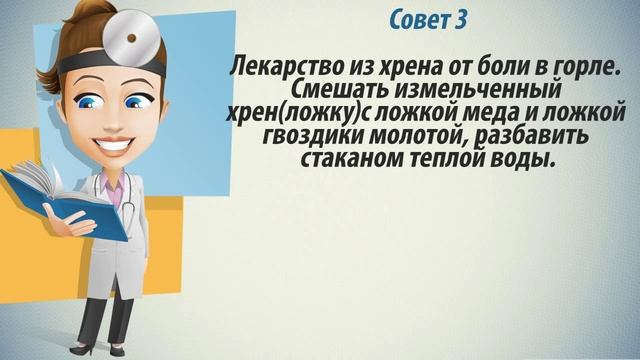 Совет 3

Лекарство из хрена от боли в горле. Смешать измельченный хрен(ложку)с ложкой меда и ложкой гвоздики молотой, разбавить стаканом теплой воды.